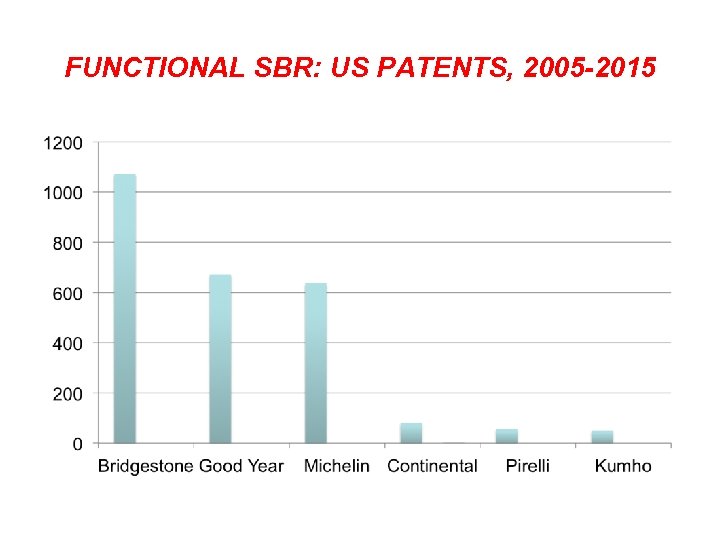 FUNCTIONAL SBR: US PATENTS, 2005-2015

1200
1000
800
600
400
200
0

Bridgestone Good Year Michelin Continental Pirelli Kumho